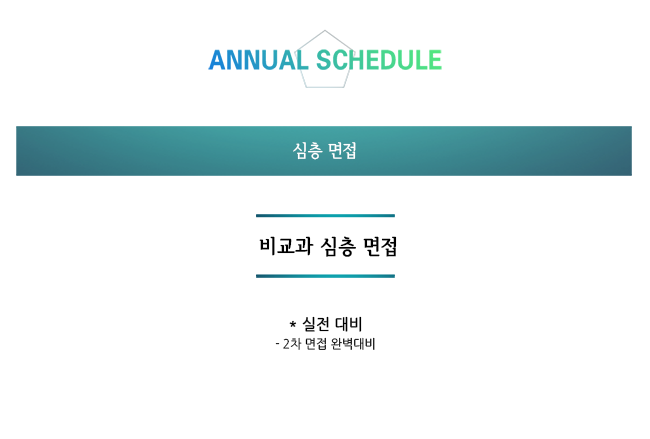 ANNUAL SCHEDULE

심층 면접

비교과 심층 면접

* 실전 대비
- 2차 면접 완벽대비